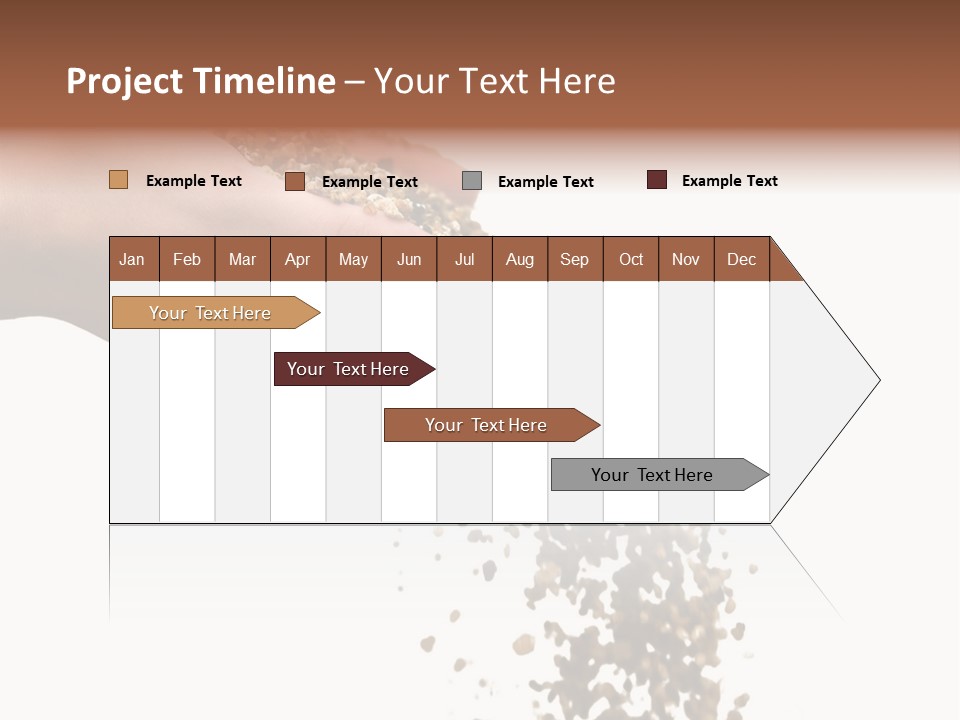 Project Timeline – Your Text Here

Example Text
Example Text
Example Text
Example Text

| Jan | Feb | Mar | Apr | May | Jun | Jul | Aug | Sep | Oct | Nov | Dec |
|---|---|---|---|---|---|---|---|---|---|---|---|

Your Text Here
Your Text Here
Your Text Here
Your Text Here